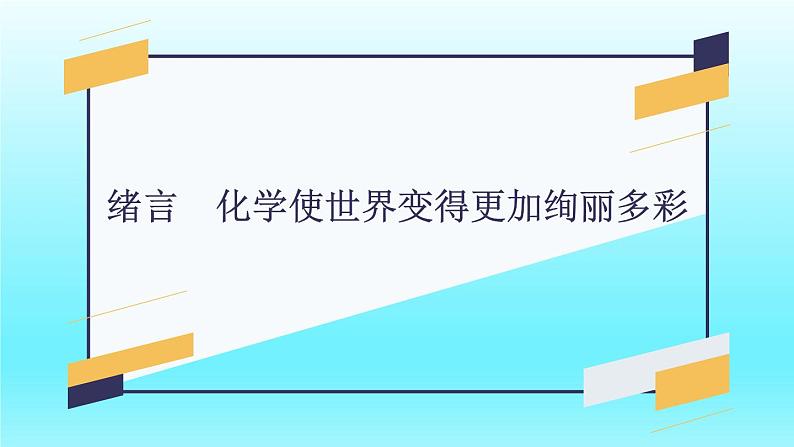 绪言　化学使世界变得更加绚丽多彩